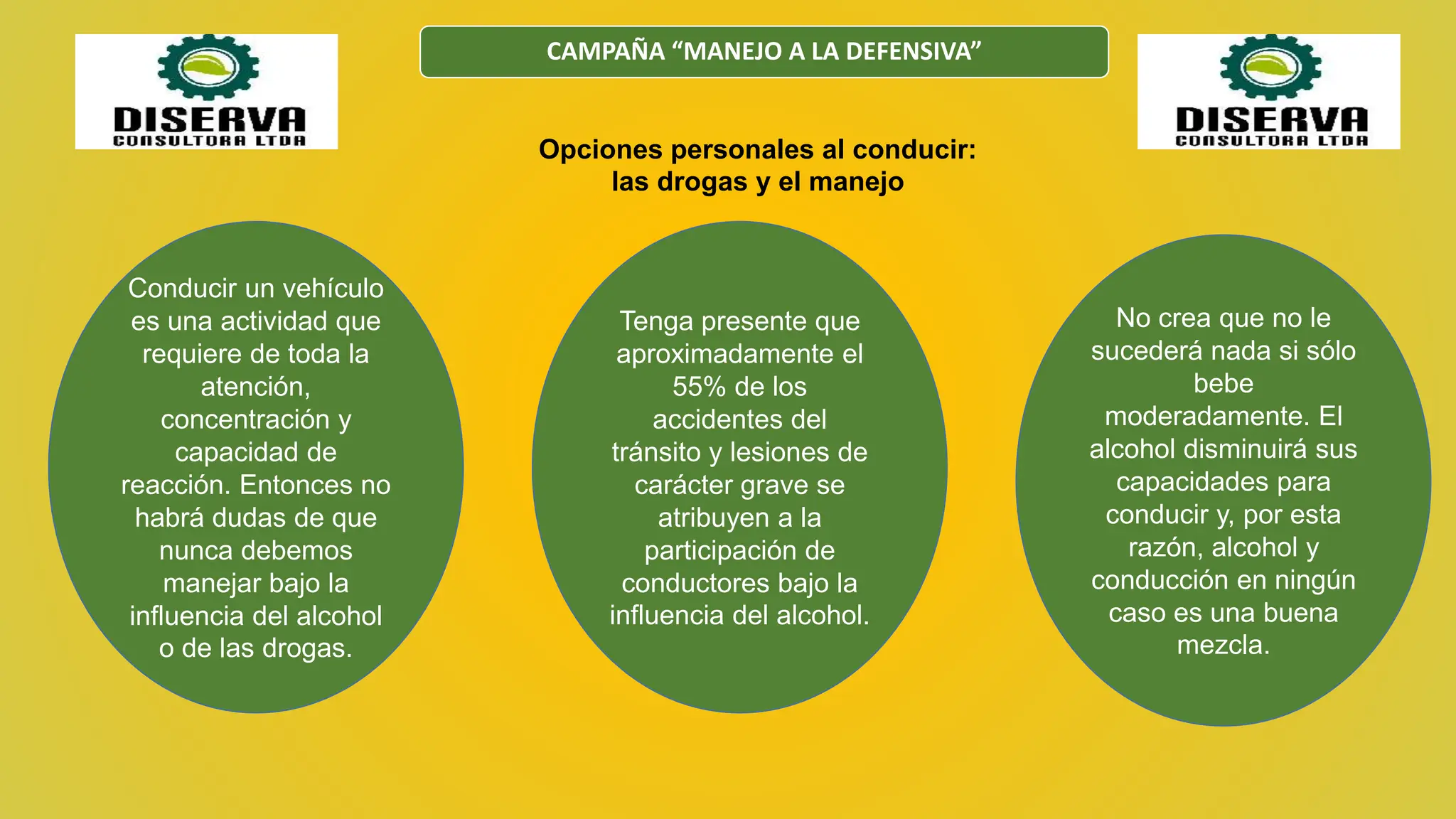 DISERVA
CONSULTORA LTDA

CAMPAÑA "MANEJO A LA DEFENSIVA"

DISERVA
CONSULTORA LTDA

Opciones personales al conducir:
las drogas y el manejo

Conducir un vehículo es una actividad que requiere de toda la atención, concentración y capacidad de reacción. Entonces no habrá dudas de que nunca debemos manejar bajo la influencia del alcohol o de las drogas.

Tenga presente que aproximadamente el 55% de los accidentes del tránsito y lesiones de carácter grave se atribuyen a la participación de conductores bajo la influencia del alcohol.

No crea que no le sucederá nada si sólo bebe moderadamente. El alcohol disminuirá sus capacidades para conducir y, por esta razón, alcohol y conducción en ningún caso es una buena mezcla.